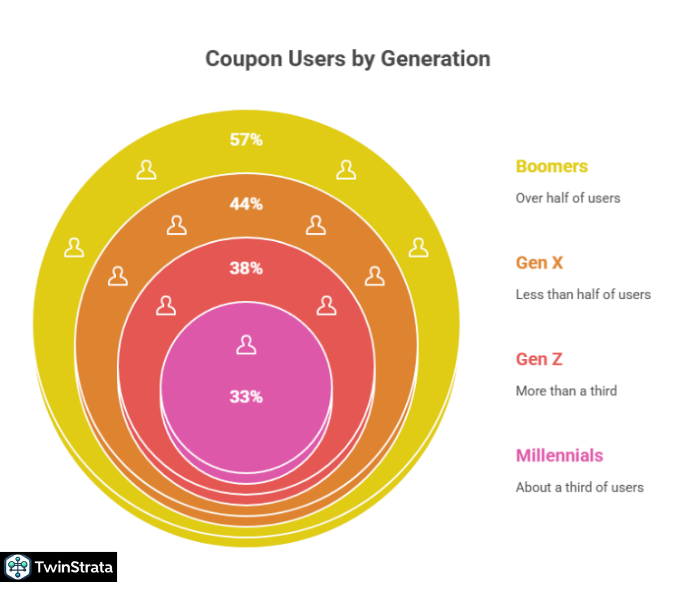 Coupon Users by Generation

57%

44%

38%

33%

Boomers

Over half of users

Gen X

Less than half of users

Gen Z

More than a third

Millennials

About a third of users

TwinStrata